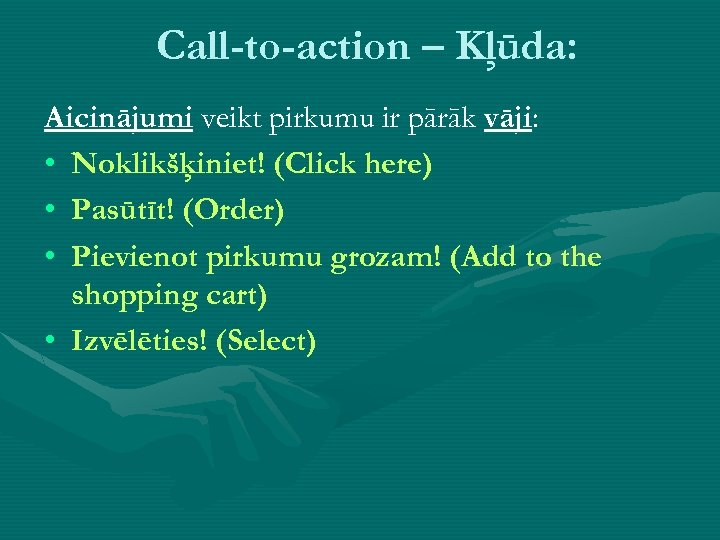 Call-to-action – Kļūda:

Aicinājumi veikt pirkumu ir pārāk vāji:

• Noklikšķiniet! (Click here)
• Pasūtīt! (Order)
• Pievienot pirkumu grozam! (Add to the shopping cart)
• Izvēlēties! (Select)